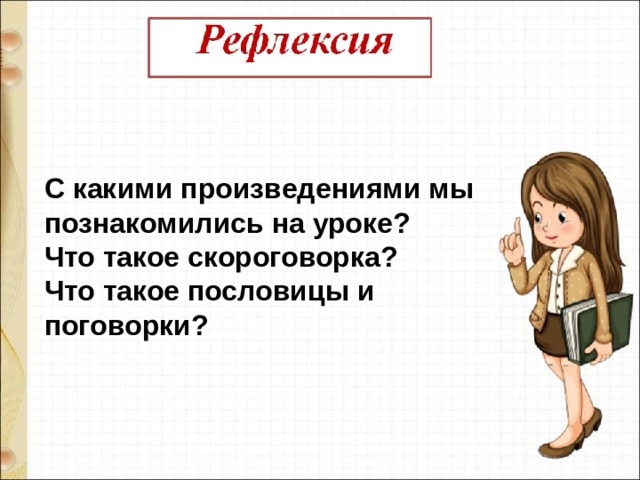 Рефлексия

С какими произведениями мы познакомились на уроке?
Что такое скороговорка?
Что такое пословицы и поговорки?